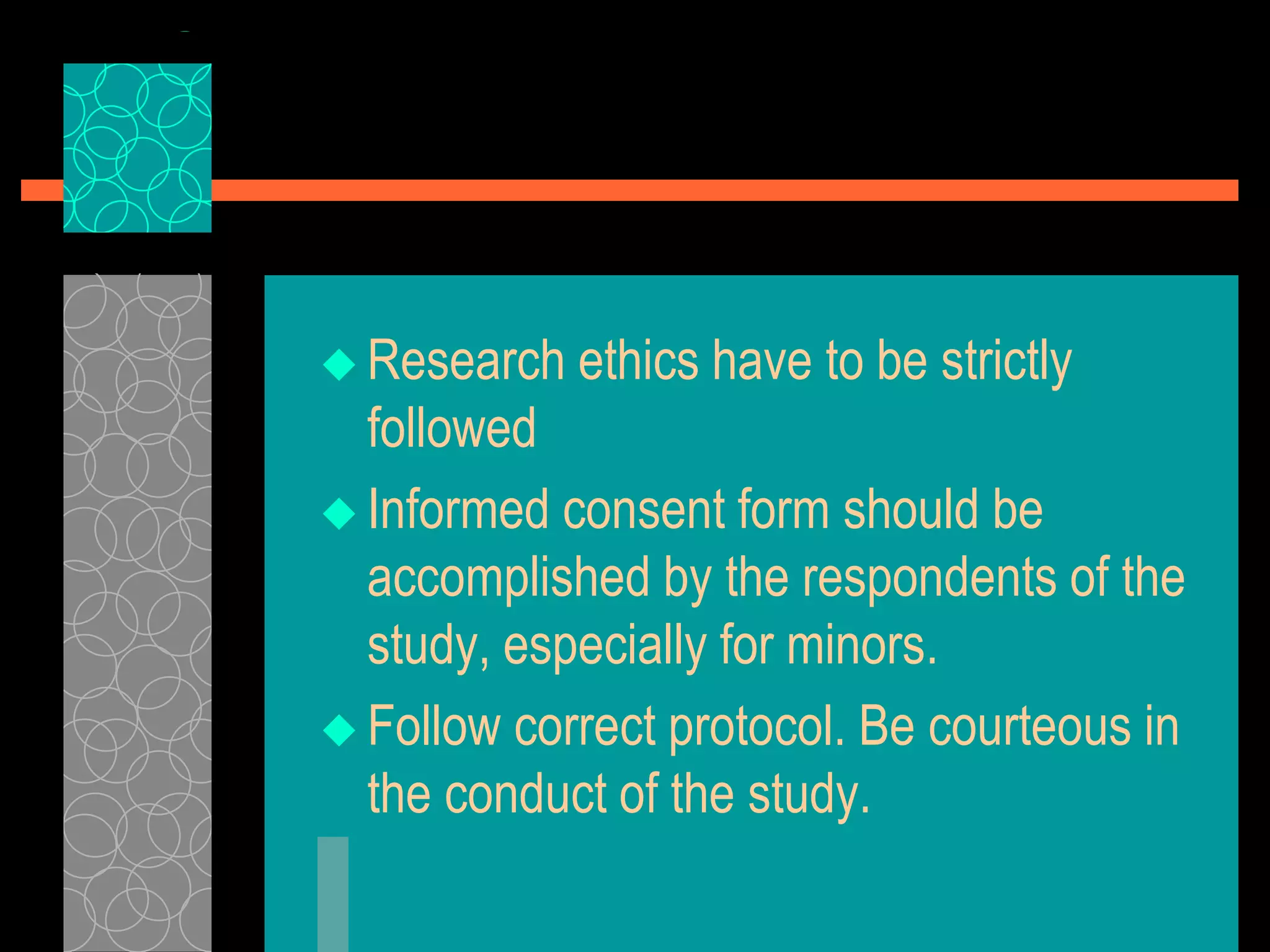 ◆ Research ethics have to be strictly followed

◆ Informed consent form should be accomplished by the respondents of the study, especially for minors.

◆ Follow correct protocol. Be courteous in the conduct of the study.